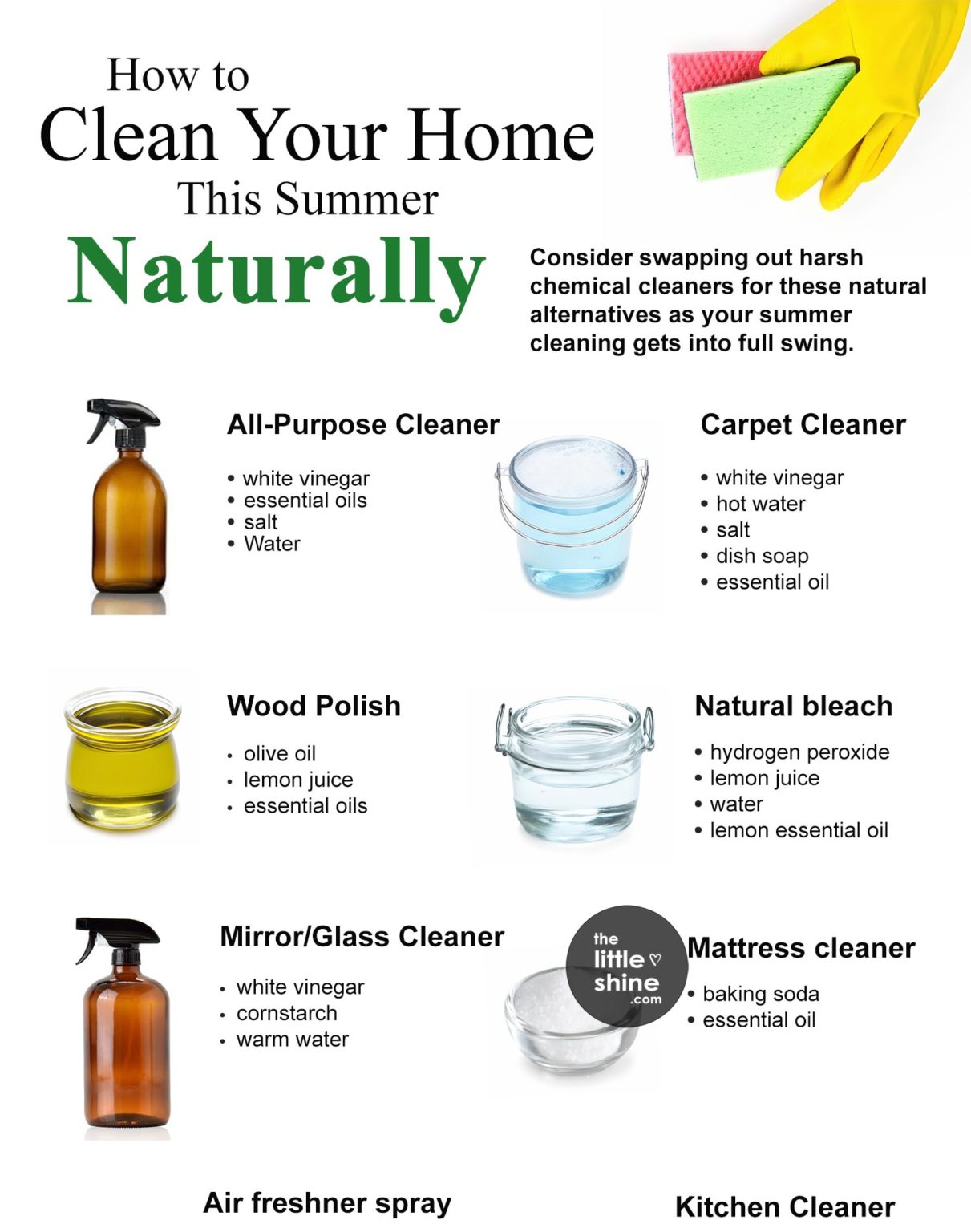 How to
Clean Your Home
This Summer
Naturally

Consider swapping out harsh chemical cleaners for these natural alternatives as your summer cleaning gets into full swing.

All-Purpose Cleaner
• white vinegar
• essential oils
• salt
• Water

Carpet Cleaner
• white vinegar
• hot water
• salt
• dish soap
• essential oil

Wood Polish
• olive oil
• lemon juice
• essential oils

Natural bleach
• hydrogen peroxide
• lemon juice
• water
• lemon essential oil

Mirror/Glass Cleaner
• white vinegar
• cornstarch
• warm water

the little shine .com

Mattress cleaner
• baking soda
• essential oil

Air freshner spray

Kitchen Cleaner